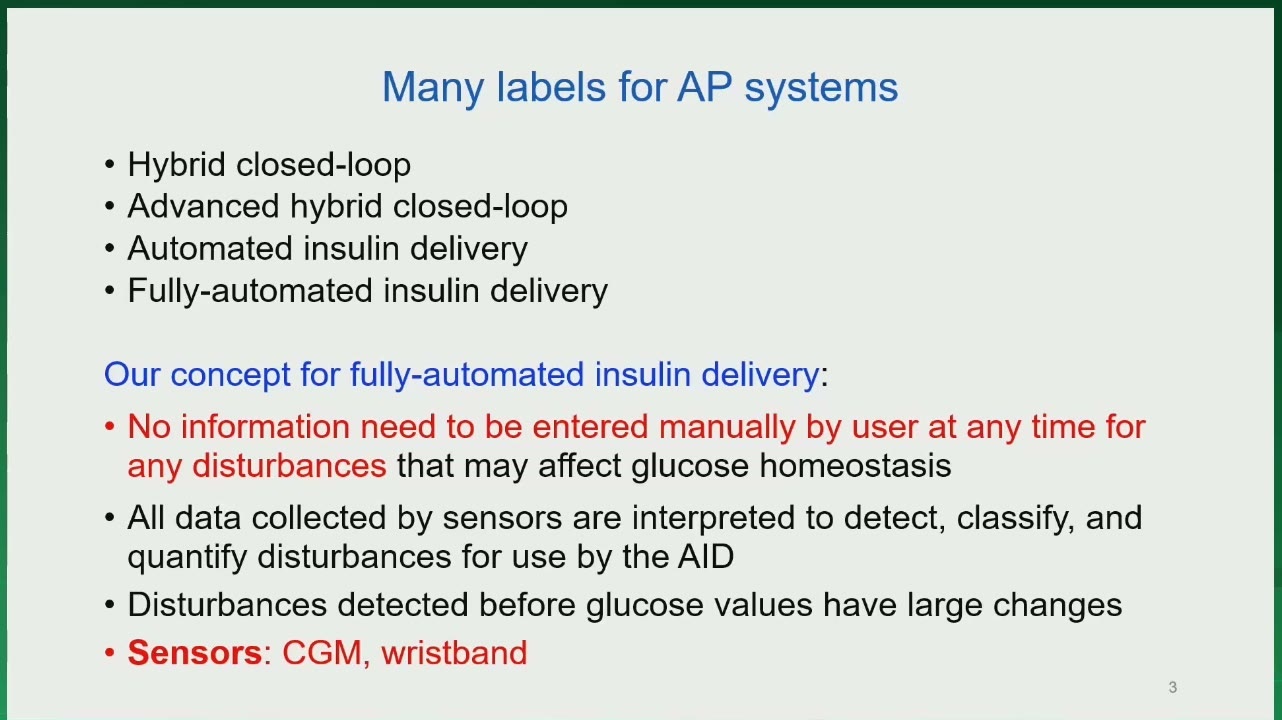 Many labels for AP systems

• Hybrid closed-loop
• Advanced hybrid closed-loop
• Automated insulin delivery
• Fully-automated insulin delivery

Our concept for fully-automated insulin delivery:

• No information need to be entered manually by user at any time for any disturbances that may affect glucose homeostasis
• All data collected by sensors are interpreted to detect, classify, and quantify disturbances for use by the AID
• Disturbances detected before glucose values have large changes
• Sensors: CGM, wristband

3